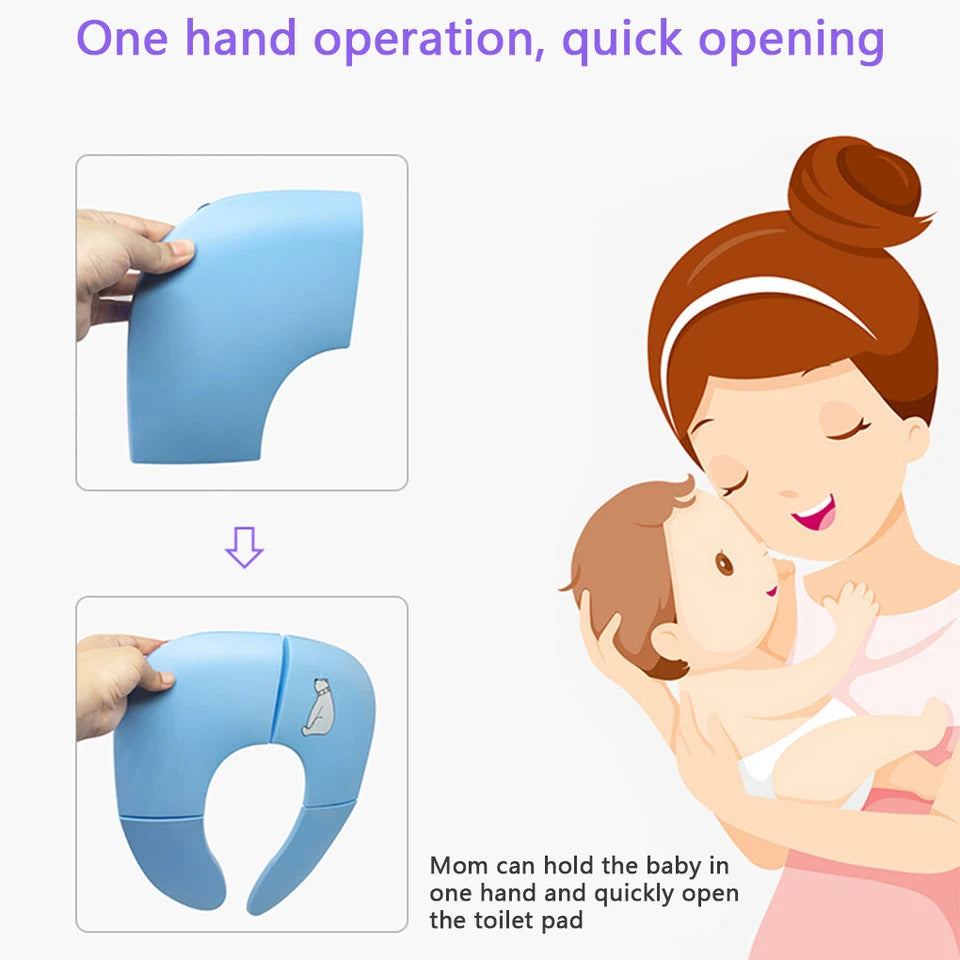 One hand operation, quick opening

Mom can hold the baby in one hand and quickly open the toilet pad